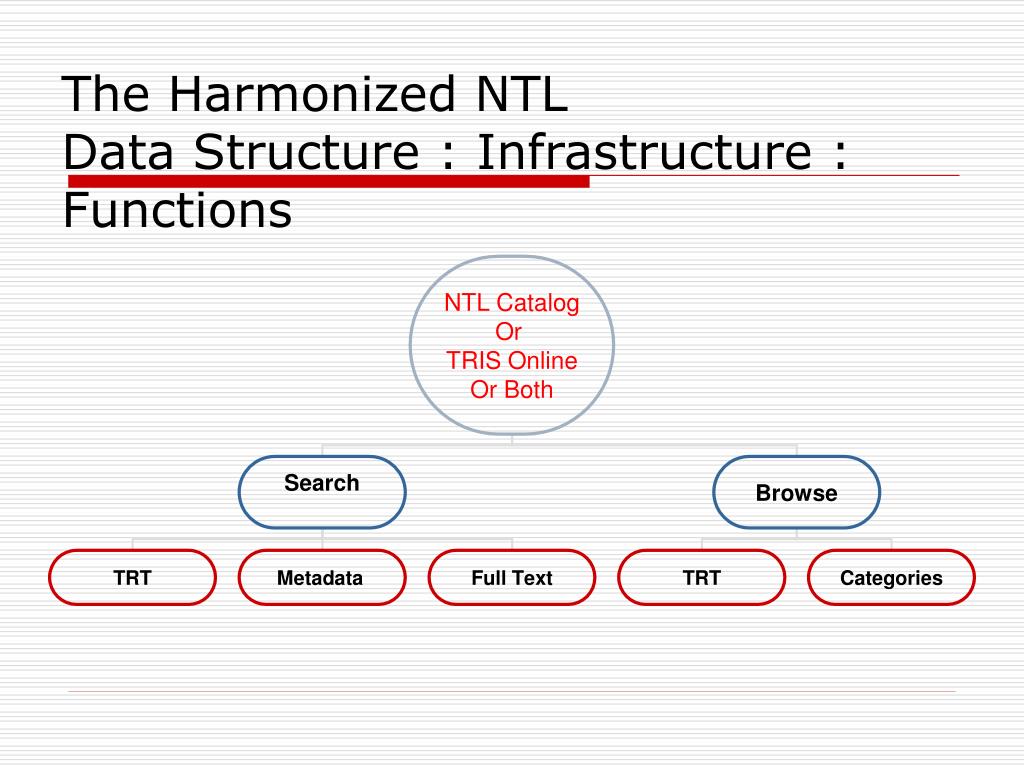 The Harmonized NTL
Data Structure : Infrastructure : Functions

NTL Catalog
Or
TRIS Online
Or Both

Search

Browse

TRT

Metadata

Full Text

TRT

Categories